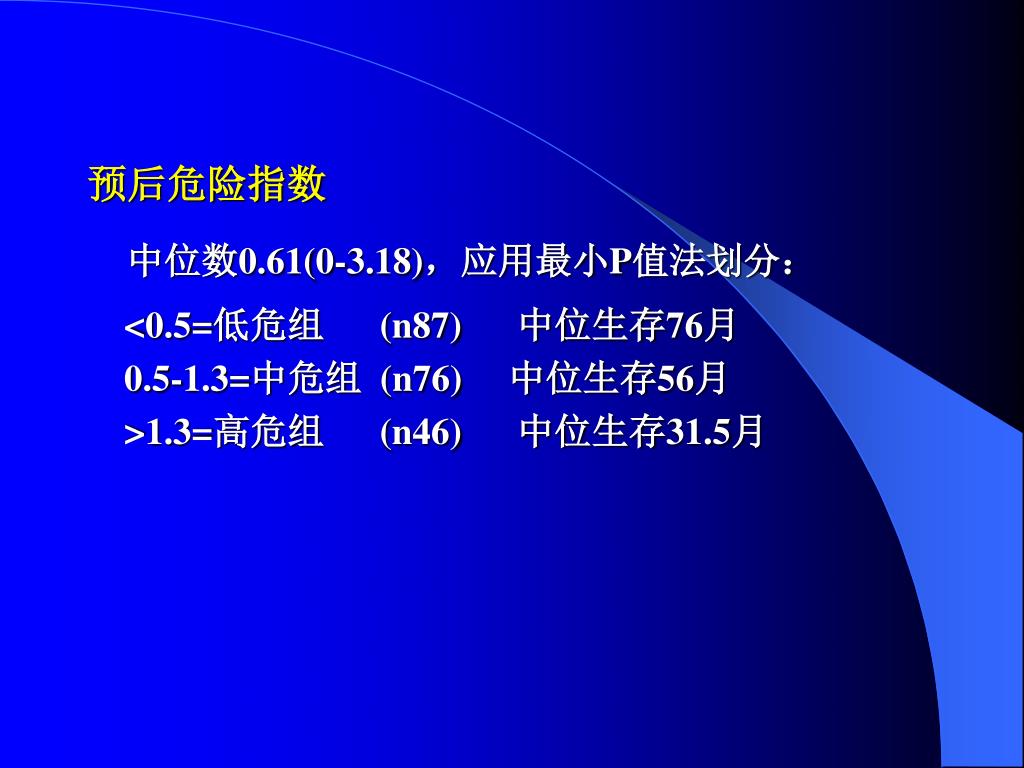 预后危险指数

中位数0.61(0-3.18)，应用最小P值法划分：

<0.5=低危组 (n87) 中位生存76月
0.5-1.3=中危组 (n76) 中位生存56月
>1.3=高危组 (n46) 中位生存31.5月